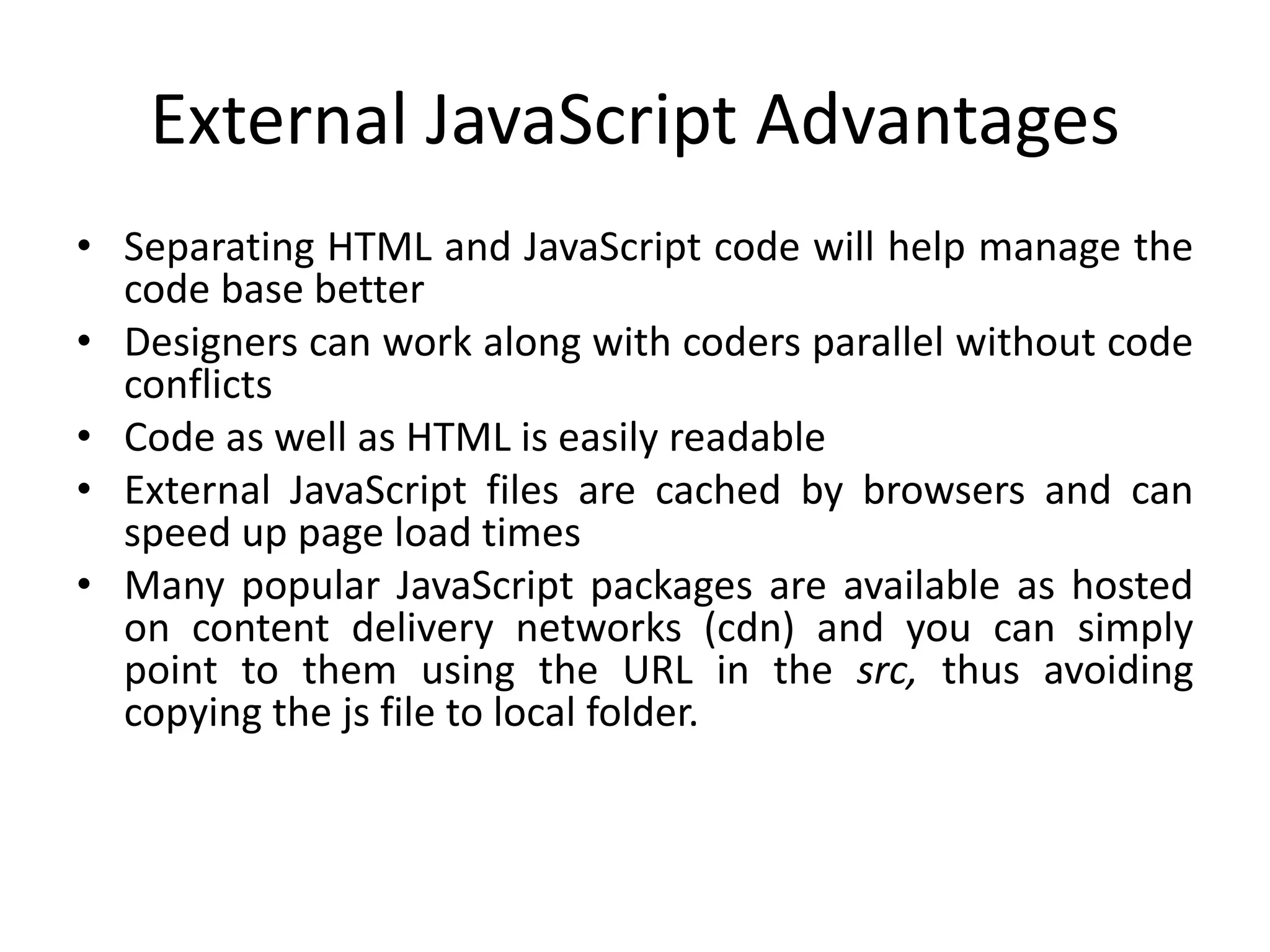 External JavaScript Advantages

• Separating HTML and JavaScript code will help manage the code base better
• Designers can work along with coders parallel without code conflicts
• Code as well as HTML is easily readable
• External JavaScript files are cached by browsers and can speed up page load times
• Many popular JavaScript packages are available as hosted on content delivery networks (cdn) and you can simply point to them using the URL in the src, thus avoiding copying the js file to local folder.